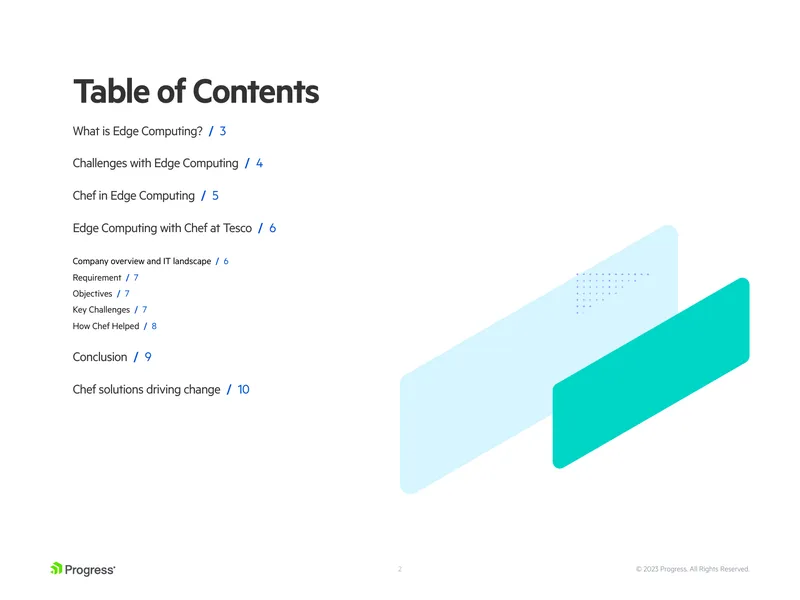 Table of Contents

What is Edge Computing? / 3

Challenges with Edge Computing / 4

Chef in Edge Computing / 5

Edge Computing with Chef at Tesco / 6

Company overview and IT landscape / 6
Requirement / 7
Objectives / 7
Key Challenges / 7
How Chef Helped / 8

Conclusion / 9

Chef solutions driving change / 10

Progress

2

© 2023 Progress. All Rights Reserved.